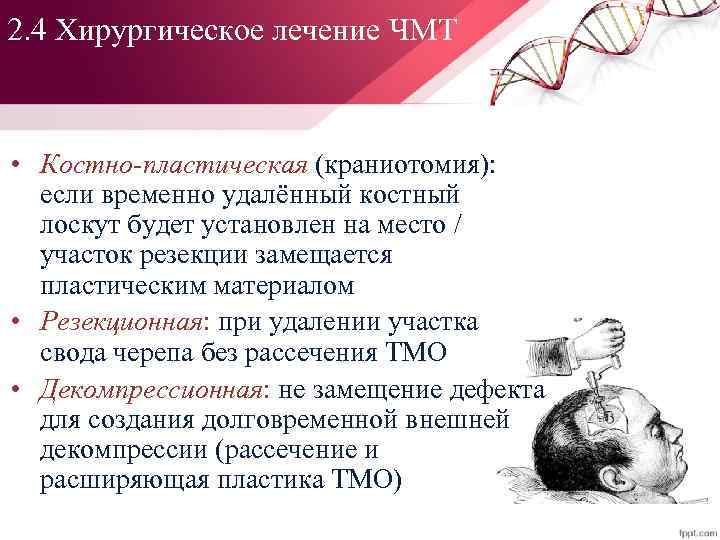 2.4 Хирургическое лечение ЧМТ

• Костно-пластическая (краниотомия): если временно удалённый костный лоскут будет установлен на место / участок резекции замещается пластическим материалом

• Резекционная: при удалении участка свода черепа без рассечения ТМО

• Декомпрессионная: не замещение дефекта для создания долговременной внешней декомпрессии (рассечение и расширяющая пластика ТМО)

fppt.com